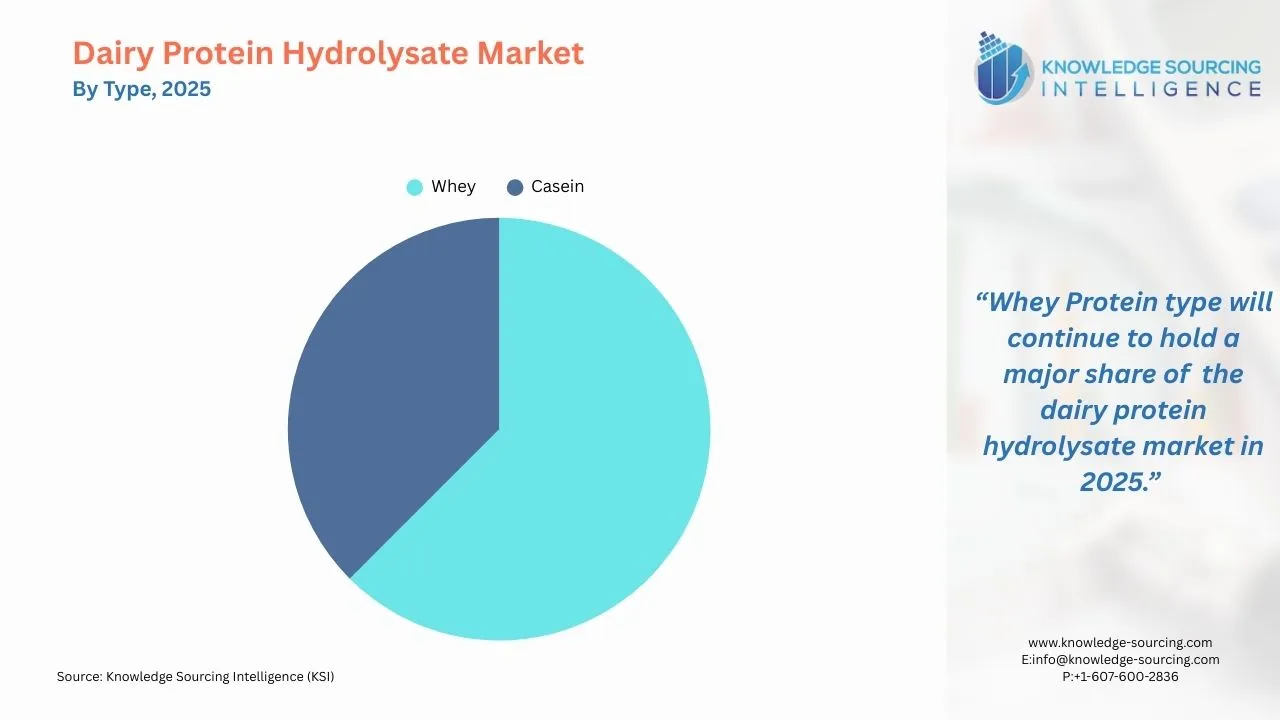 Dairy Protein Hydrolysate Market
By Type, 2025

KNOWLEDGE SOURCING
INTELLIGENCE

Whey
Casein

“Whey Protein type will continue to hold a major share of the dairy protein hydrolysate market in 2025.”

Source: Knowledge Sourcing Intelligence (KSI)

www.knowledge-sourcing.com
E:info@knowledge-sourcing.com
P:+1-607-600-2836